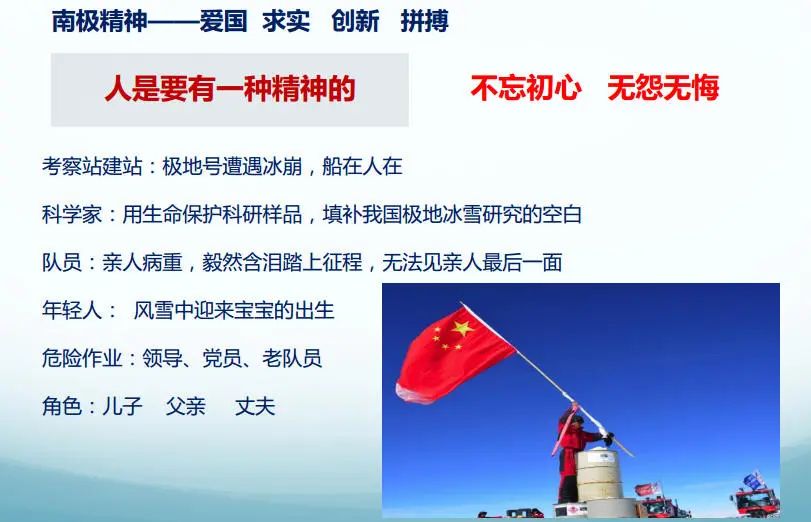 南极精神——爱国 求实 创新 拼搏

人是要有一种精神的

不忘初心 无怨无悔

考察站建站：极地号遭遇冰崩，船在人在

科学家：用生命保护科研样品，填补我国极地冰雪研究的空白

队员：亲人病重，毅然含泪踏上征程，无法见亲人最后一面

年轻人： 风雪中迎来宝宝的出生

危险作业：领导、党员、老队员

角色：儿子 父亲 丈夫